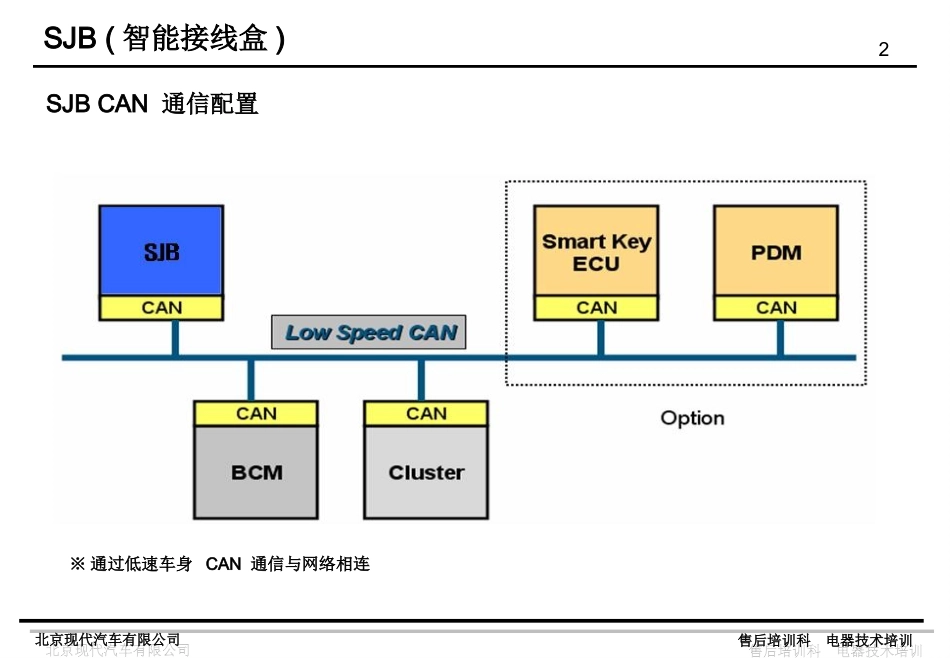 SJB ( 智能接线盒 )

2

SJB CAN 通信配置

SJB

CAN

Low Speed CAN

Smart Key ECU

CAN

PDM

CAN

CAN

BCM

CAN

Cluster

Option

※ 通过低速车身 CAN 通信与网络相连

北京现代汽车有限公司

售后培训科 电器技术培训